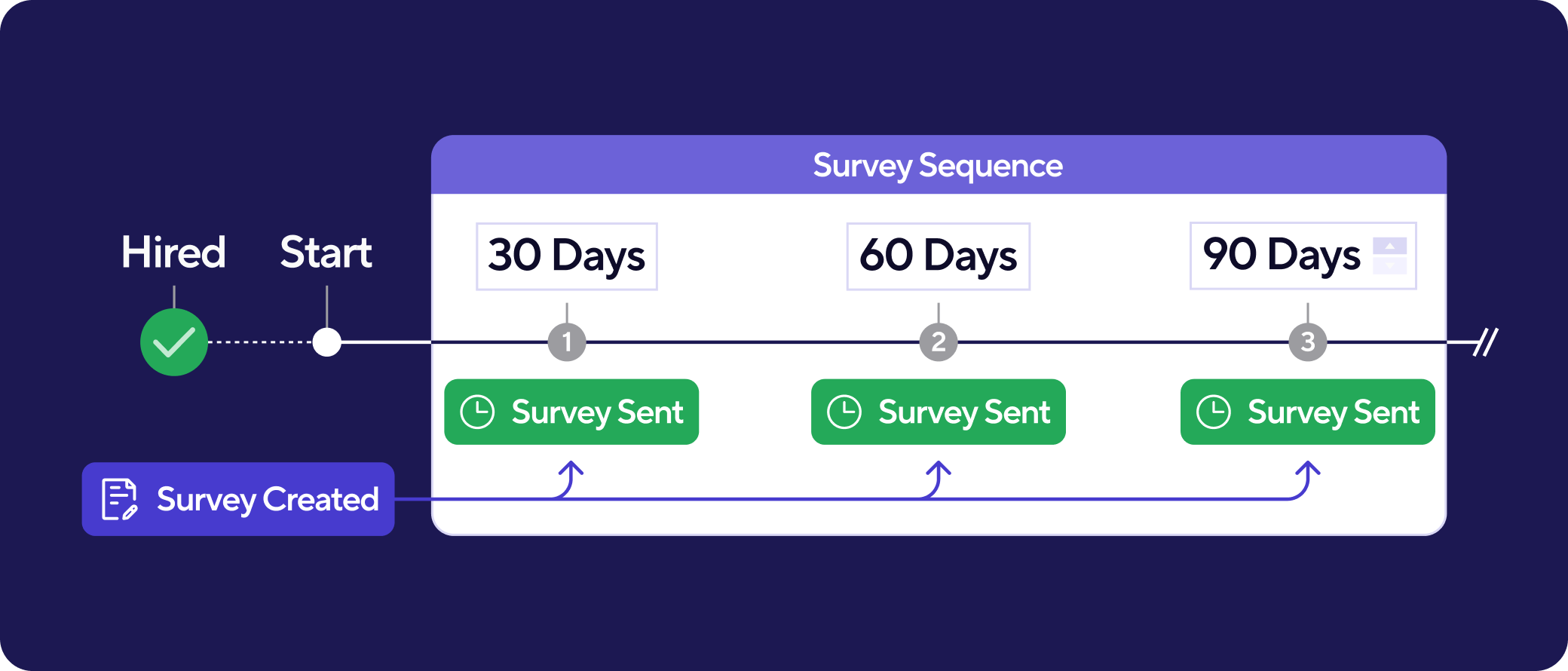 Survey Sequence

Hired

Start

30 Days

60 Days

90 Days

1

2

3

Survey Sent

Survey Sent

Survey Sent

Survey Created